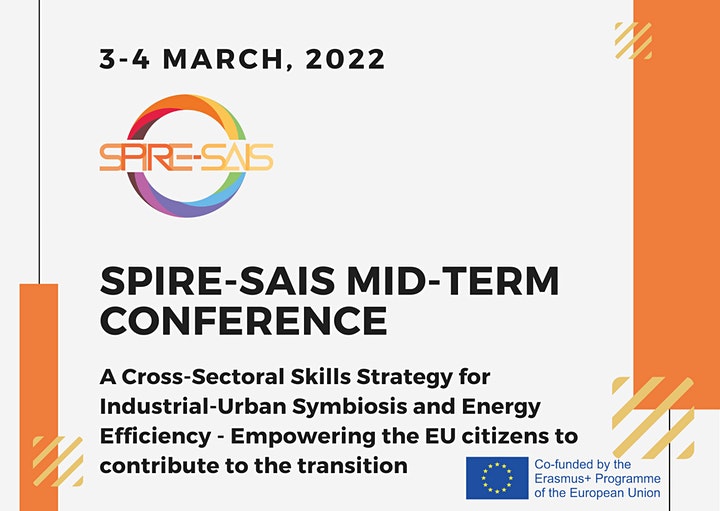 3-4 MARCH, 2022

SPIRE-SAIS

SPIRE-SAIS MID-TERM CONFERENCE

A Cross-Sectoral Skills Strategy for Industrial-Urban Symbiosis and Energy Efficiency - Empowering the EU citizens to contribute to the transition

Co-funded by the Erasmus+ Programme of the European Union